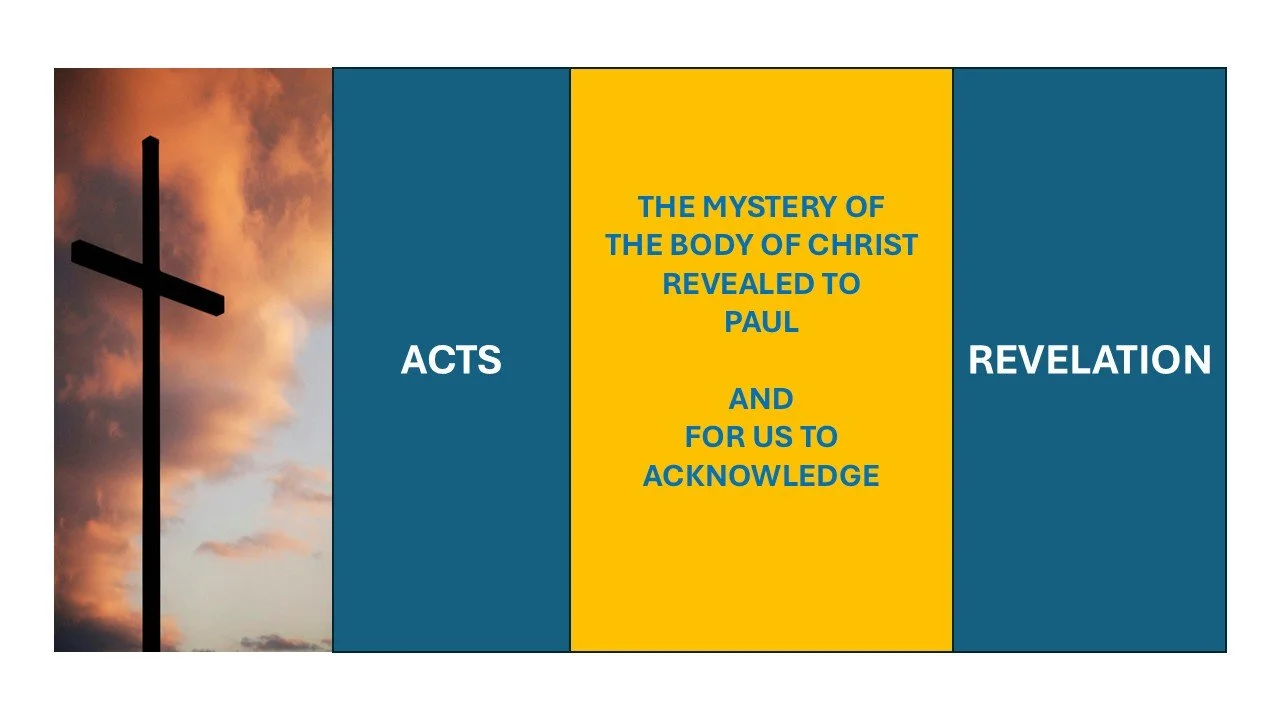 ACTS

THE MYSTERY OF THE BODY OF CHRIST REVEALED TO PAUL

AND FOR US TO ACKNOWLEDGE

REVELATION